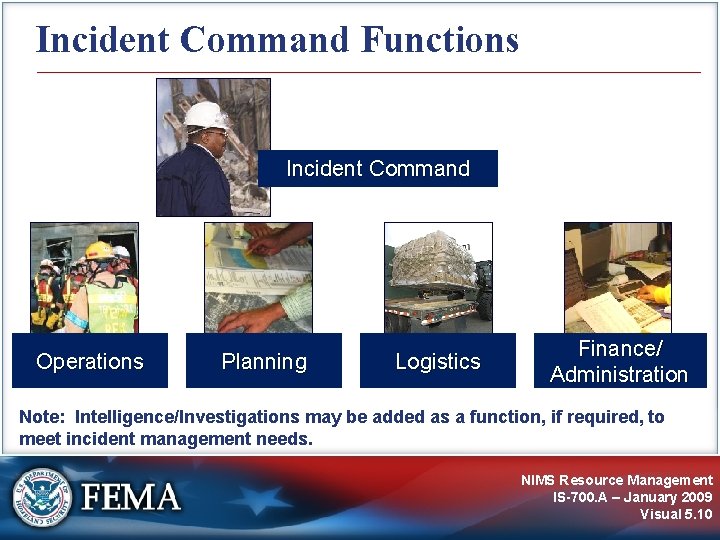 Incident Command Functions

Incident Command

Operations

Planning

Logistics

Finance/ Administration

Note: Intelligence/Investigations may be added as a function, if required, to meet incident management needs.

U.S. DEPARTMENT OF HOMELAND SECURITY

FEMA

NIMS Resource Management
IS-700.A – January 2009
Visual 5.10